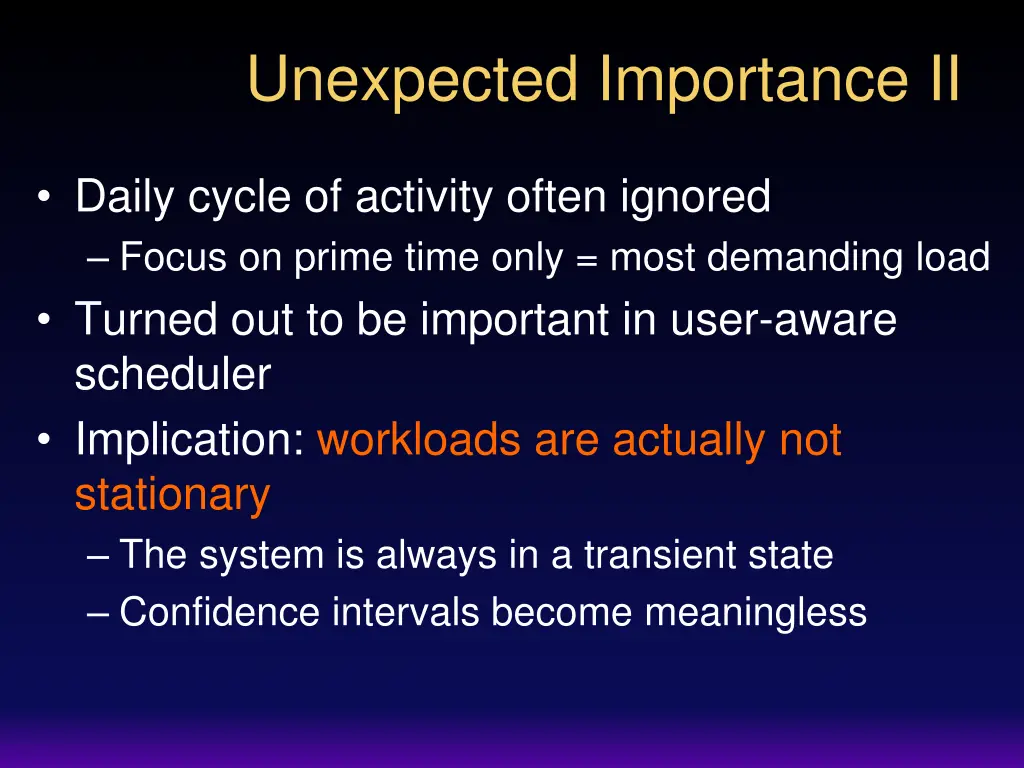 Unexpected Importance II

• Daily cycle of activity often ignored
– Focus on prime time only = most demanding load
• Turned out to be important in user-aware scheduler
• Implication: workloads are actually not stationary
– The system is always in a transient state
– Confidence intervals become meaningless